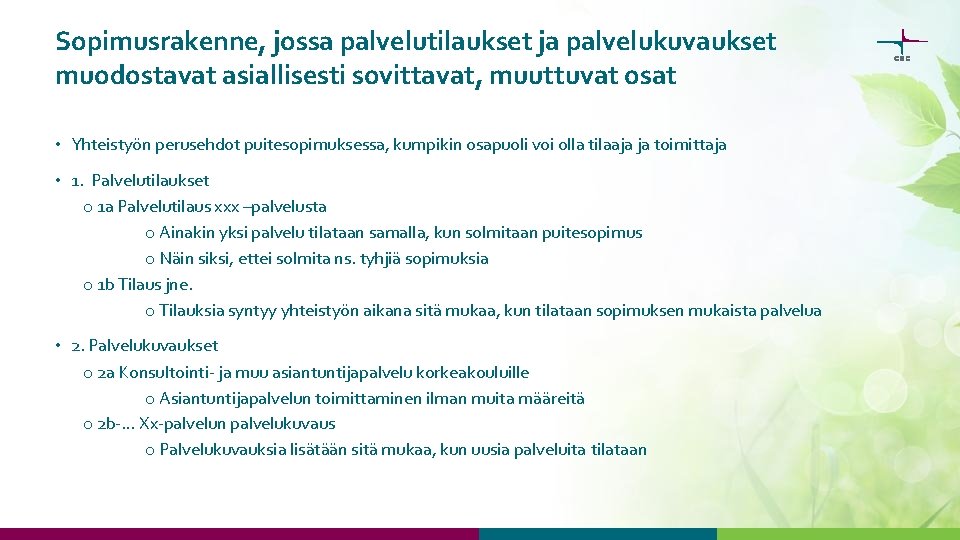 Sopimusrakenne, jossa palvelutilaukset ja palvelukuvaukset muodostavat asiallisesti sovittavat, muuttuvat osat

CSC

• Yhteistyön perusehdot puitesopimuksessa, kumpikin osapuoli voi olla tilaaja ja toimittaja

• 1. Palvelutilaukset
o 1a Palvelutilaus xxx –palvelusta
o Ainakin yksi palvelu tilataan samalla, kun solmitaan puitesopimus
o Näin siksi, ettei solmita ns. tyhjiä sopimuksia
o 1b Tilaus jne.
o Tilauksia syntyy yhteistyön aikana sitä mukaa, kun tilataan sopimuksen mukaista palvelua

• 2. Palvelukuvaukset
o 2a Konsultointi- ja muu asiantuntijapalvelu korkeakouluille
o Asiantuntijapalvelun toimittaminen ilman muita määreitä
o 2b-… Xx-palvelun palvelukuvaus
o Palvelukuvauksia lisätään sitä mukaa, kun uusia palveluita tilataan